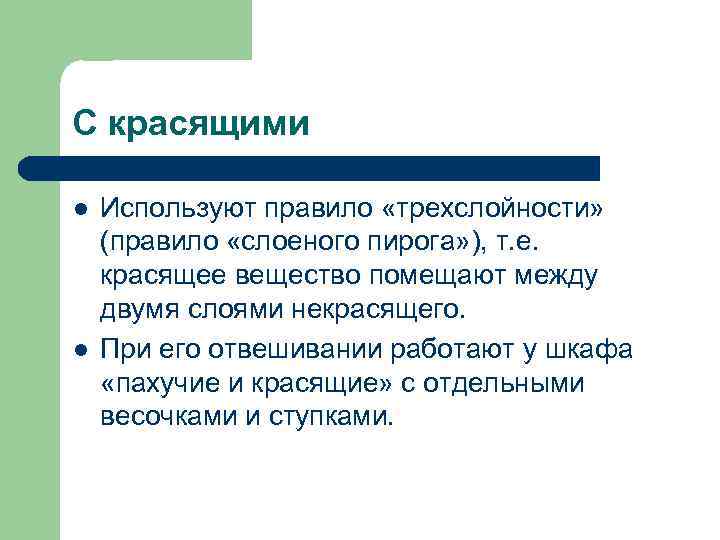 С красящими

- Используют правило «трехслойности» (правило «слоеного пирога»), т.е. красящее вещество помещают между двумя слоями некрасящего.
- При его отвешивании работают у шкафа «пахучие и красящие» с отдельными весочками и ступками.